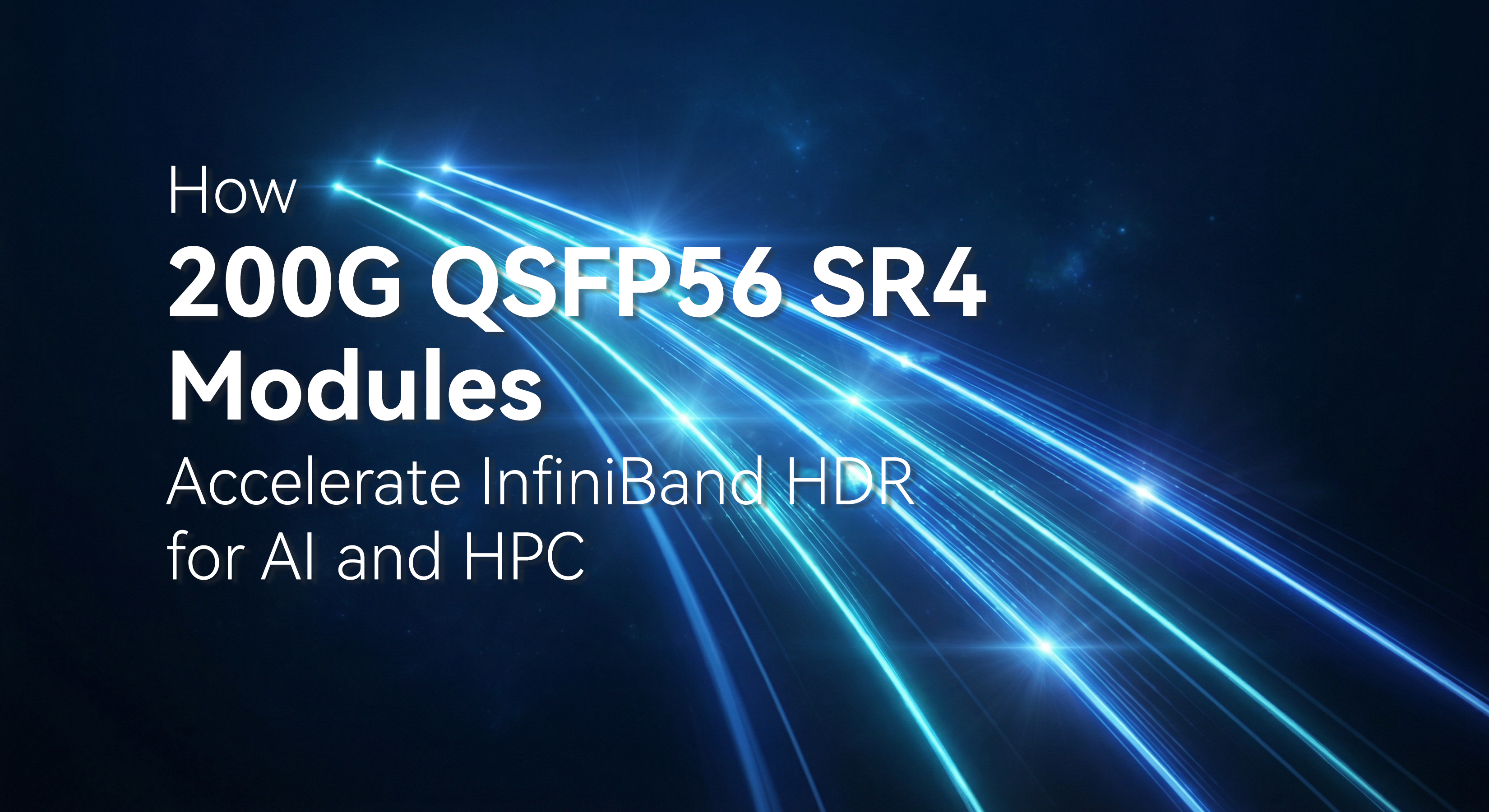 How
200G QSFP56 SR4 Modules
Accelerate InfiniBand HDR for AI and HPC